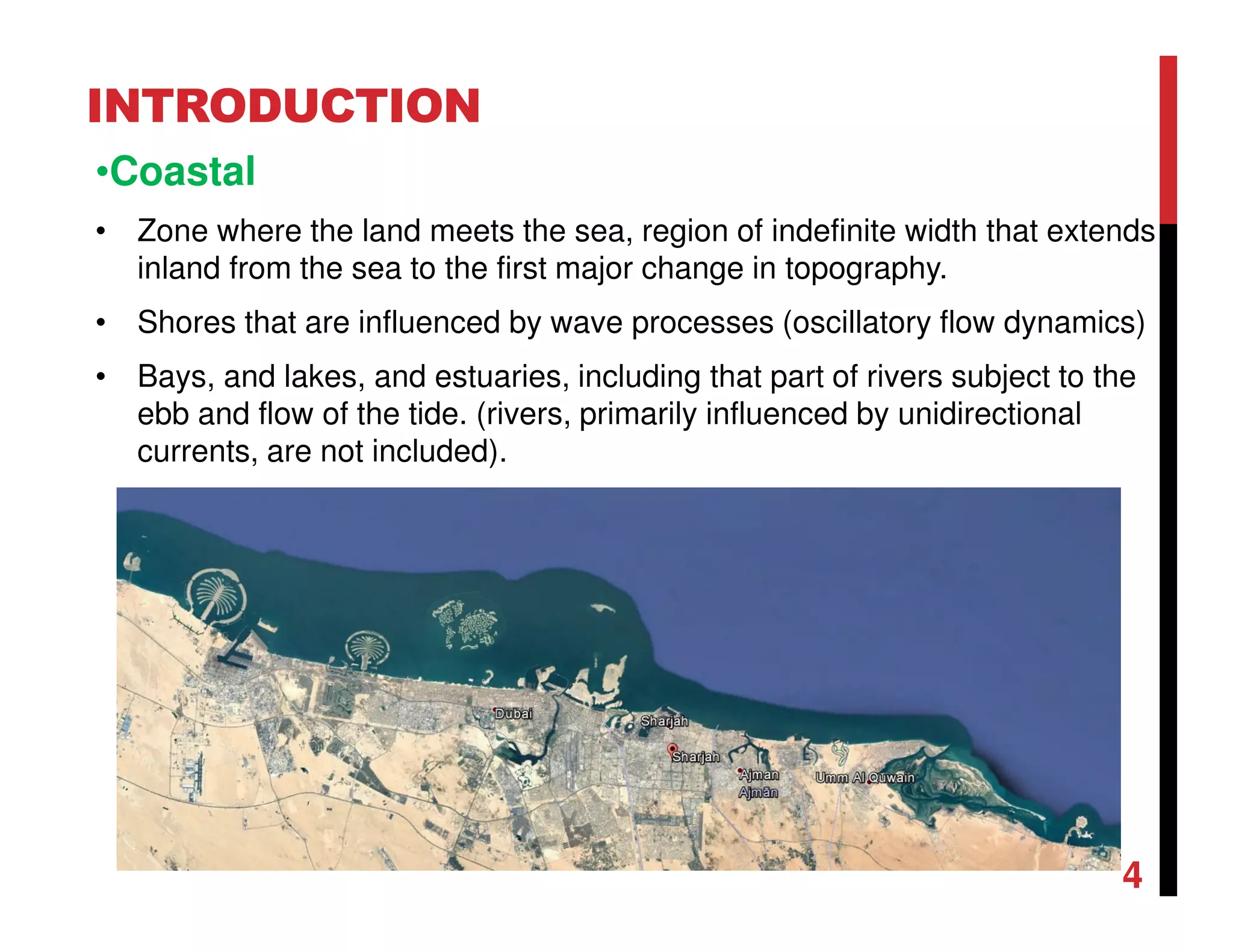 INTRODUCTION

•Coastal

• Zone where the land meets the sea, region of indefinite width that extends inland from the sea to the first major change in topography.

• Shores that are influenced by wave processes (oscillatory flow dynamics)

• Bays, and lakes, and estuaries, including that part of rivers subject to the ebb and flow of the tide. (rivers, primarily influenced by unidirectional currents, are not included).

Dubai
Sharjah
Sharjah
Ajman
Ajmān
Umm Al Quwain

4